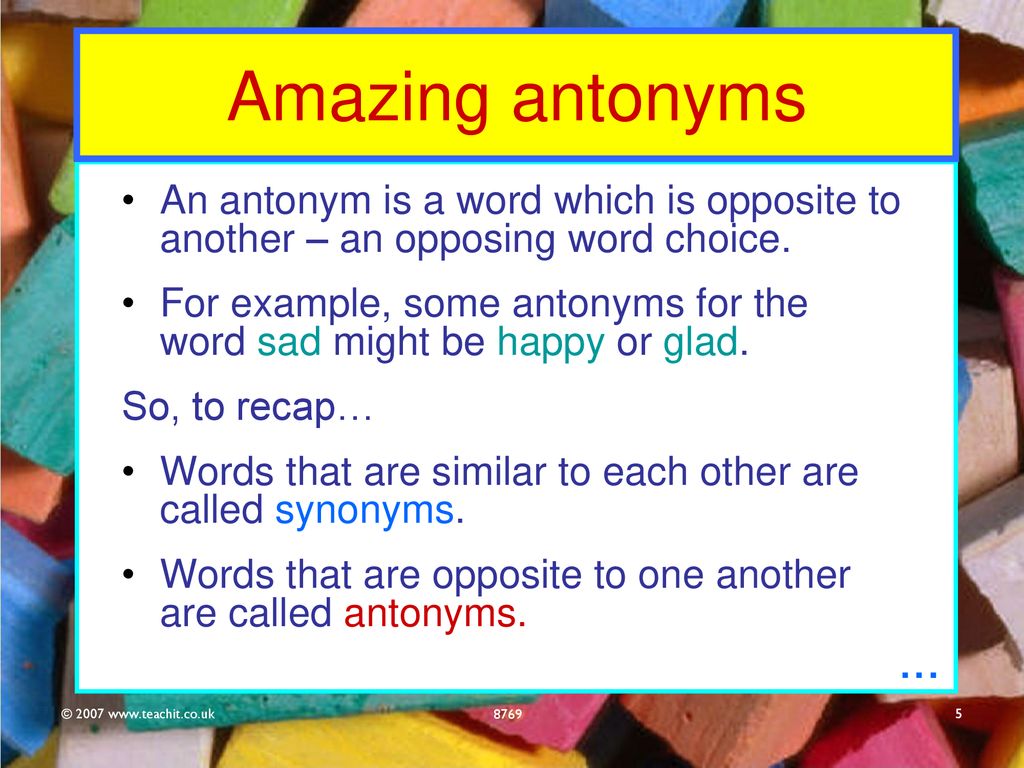 Amazing antonyms

• An antonym is a word which is opposite to another – an opposing word choice.

• For example, some antonyms for the word sad might be happy or glad.

So, to recap…

• Words that are similar to each other are called synonyms.

• Words that are opposite to one another are called antonyms.

…

© 2007 www.teachit.co.uk

8769

5